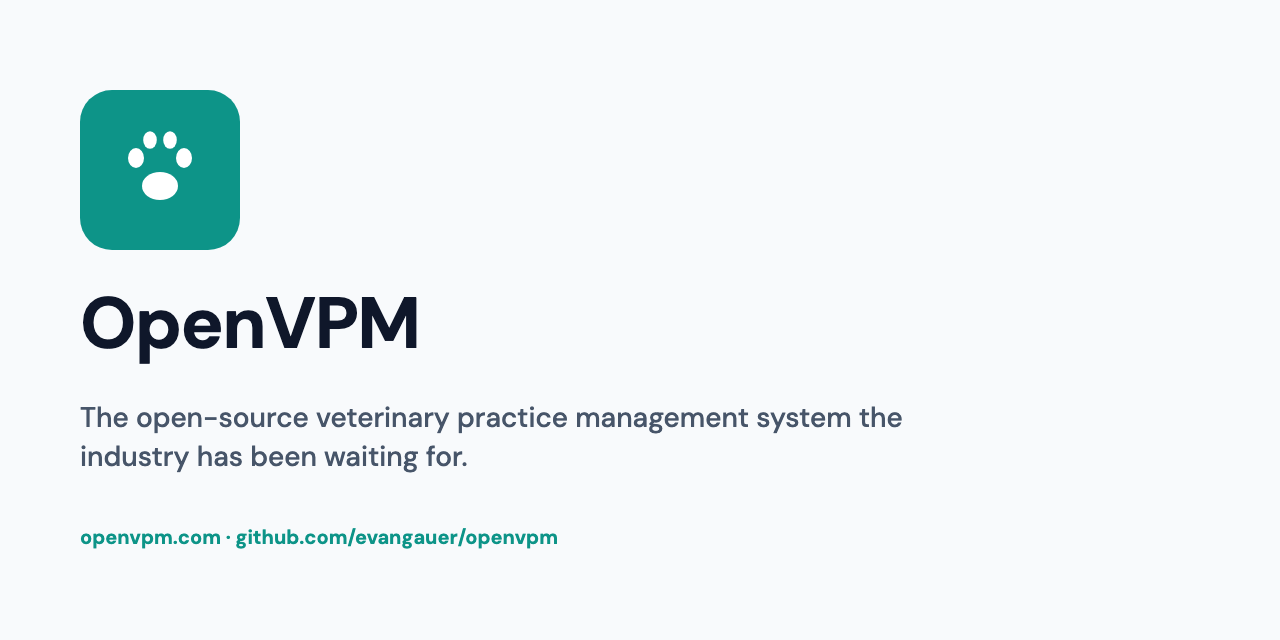 OpenVPM

The open-source veterinary practice management system the industry has been waiting for.

openvpm.com · github.com/evangauer/openvpm